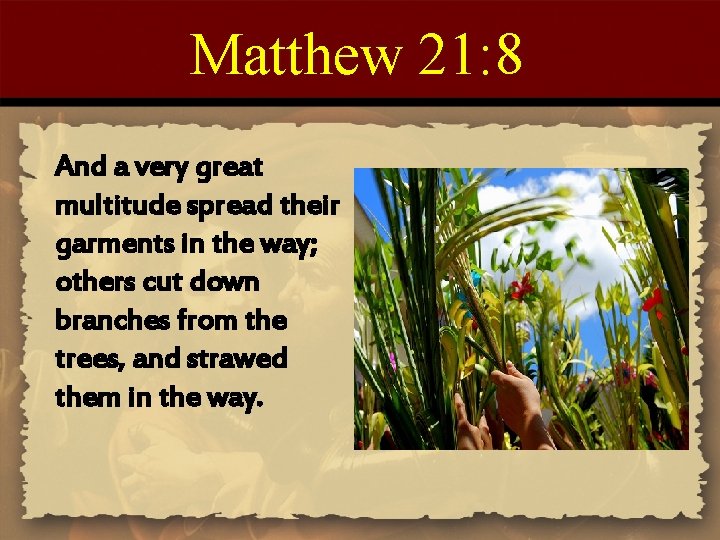 Matthew 21:8

And a very great multitude spread their garments in the way; others cut down branches from the trees, and strawed them in the way.